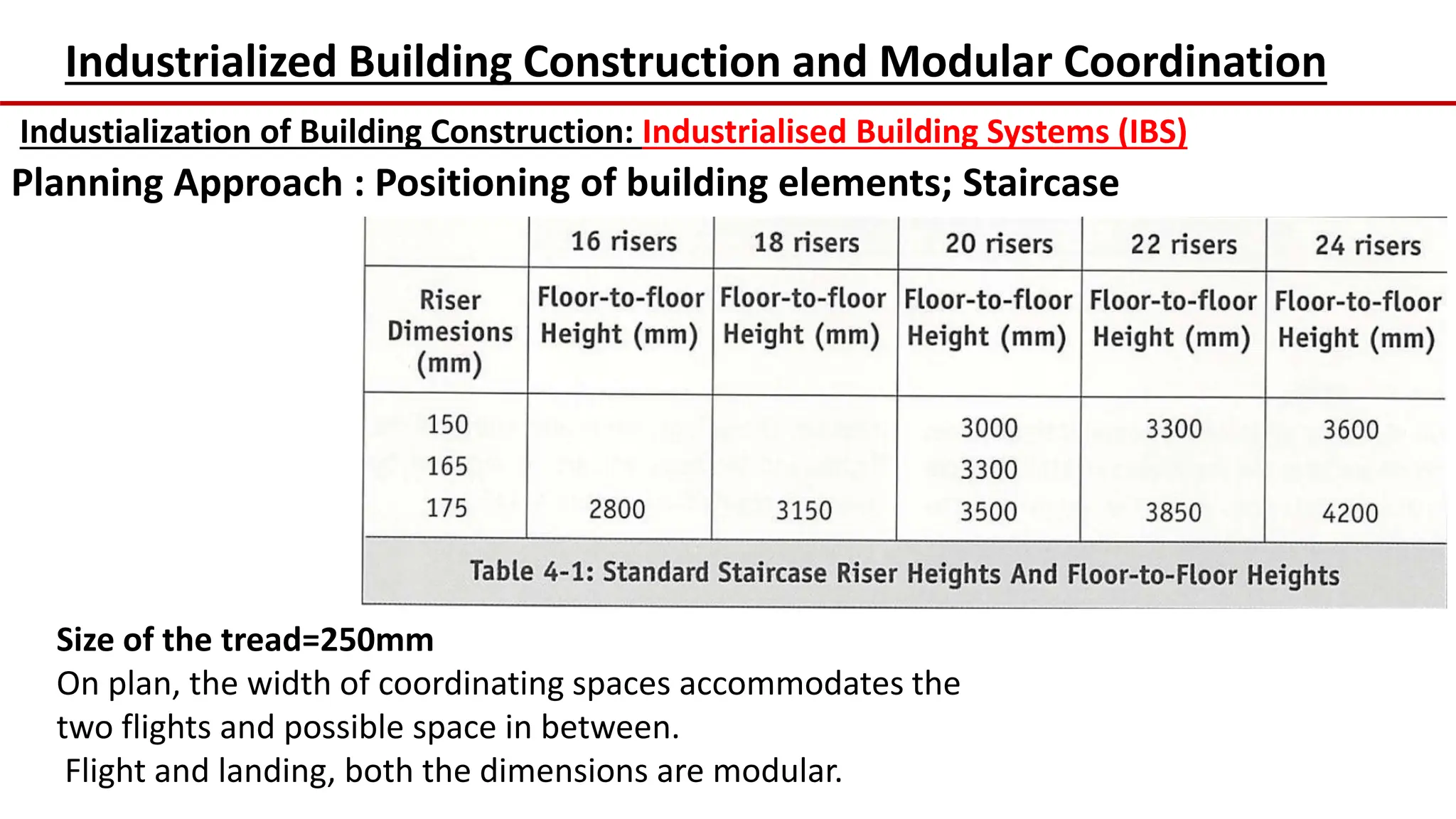 Industrialized Building Construction and Modular Coordination

Industialization of Building Construction: Industrialised Building Systems (IBS)

Planning Approach : Positioning of building elements; Staircase

| | 16 risers | 18 risers | 20 risers | 22 risers | 24 risers |
|---|---|---|---|---|---|
| Riser Dimesions (mm) | Floor-to-floor Height (mm) | Floor-to-floor Height (mm) | Floor-to-floor Height (mm) | Floor-to-floor Height (mm) | Floor-to-floor Height (mm) |
| 150 | | | 3000 | 3300 | 3600 |
| 165 | | | 3300 | | |
| 175 | 2800 | 3150 | 3500 | 3850 | 4200 |

Table 4-1: Standard Staircase Riser Heights And Floor-to-Floor Heights

Size of the tread=250mm
On plan, the width of coordinating spaces accommodates the two flights and possible space in between.
Flight and landing, both the dimensions are modular.